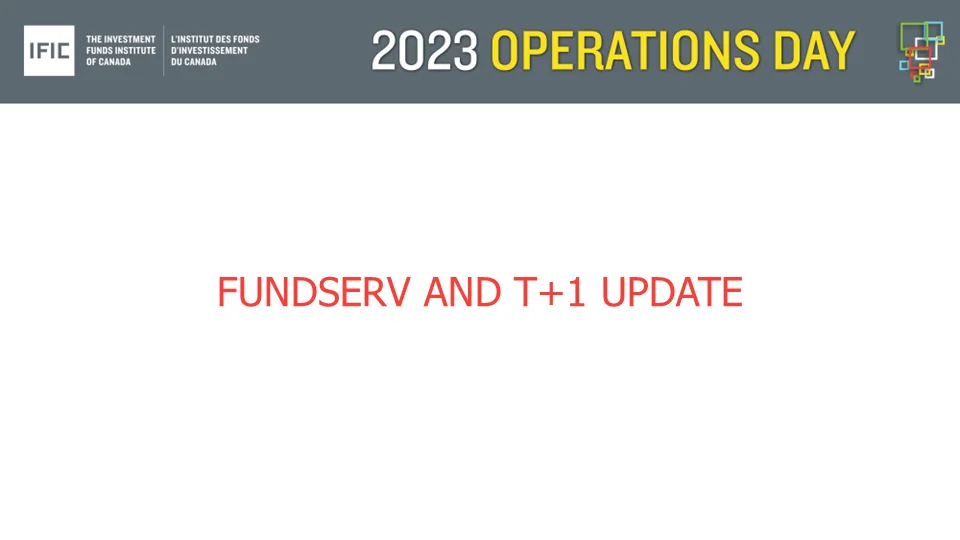 IFIC THE INVESTMENT FUNDS INSTITUTE OF CANADA

L'INSTITUT DES FONDS D'INVESTISSEMENT DU CANADA

2023 OPERATIONS DAY

FUNDSERV AND T+1 UPDATE